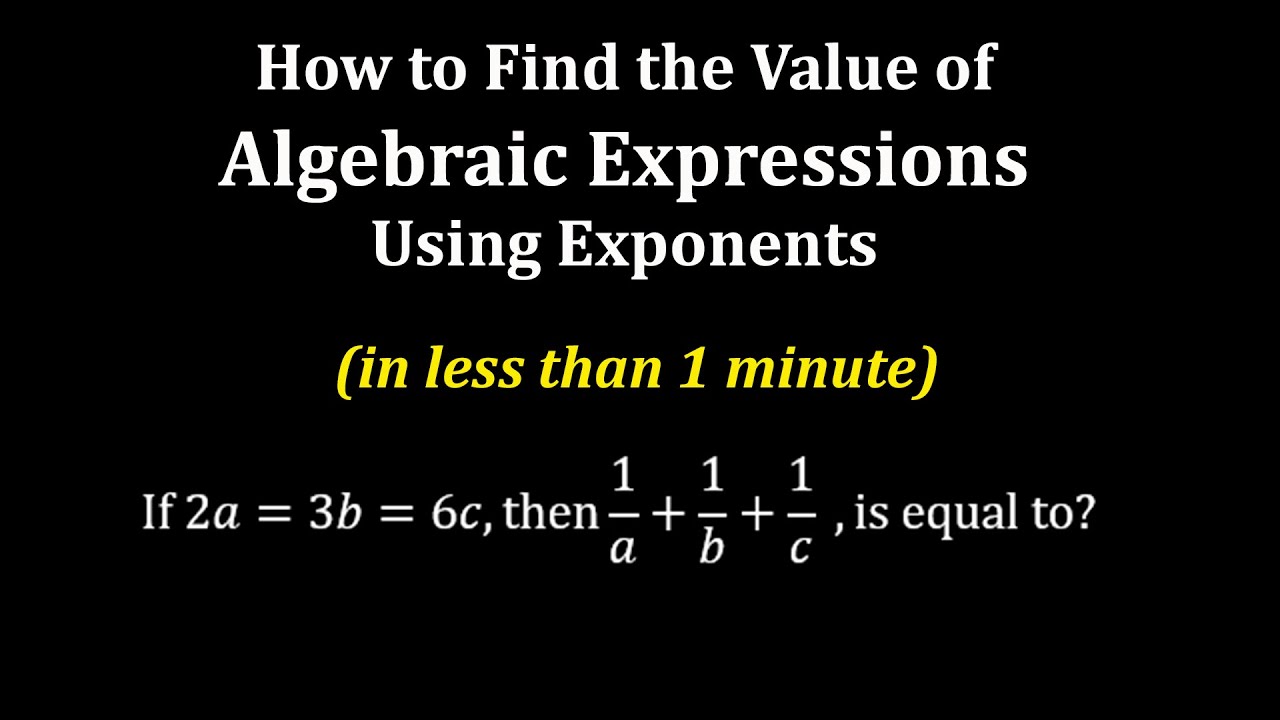 How to Find the Value of
Algebraic Expressions
Using Exponents

(in less than 1 minute)

If $2a = 3b = 6c$, then $\frac{1}{a} + \frac{1}{b} + \frac{1}{c}$ , is equal to?